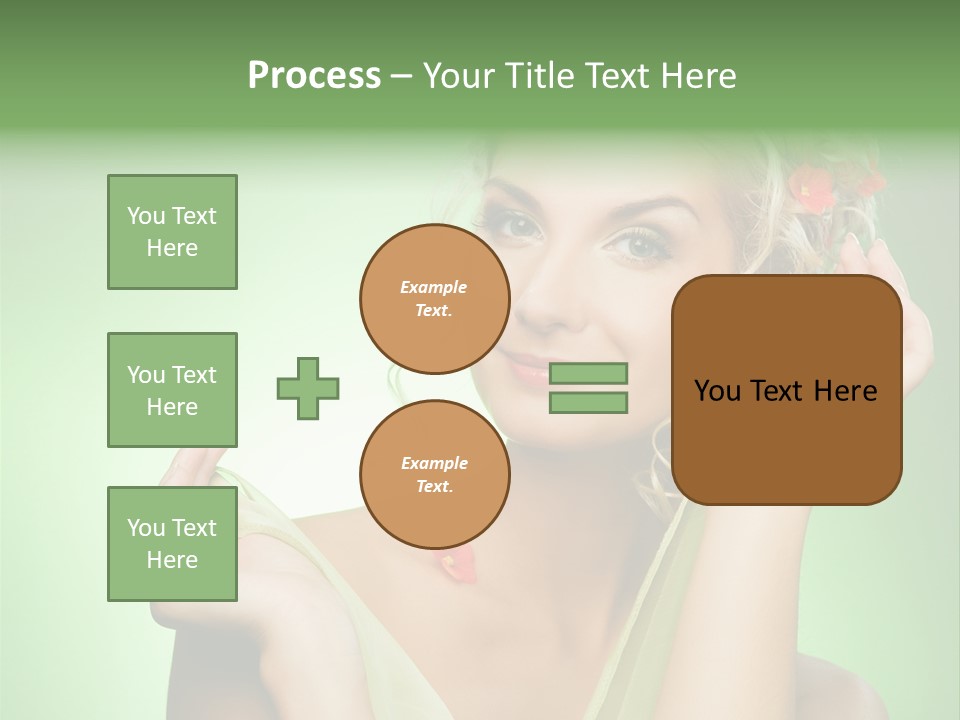 Process – Your Title Text Here

You Text Here

You Text Here

You Text Here

Example Text.

Example Text.

You Text Here